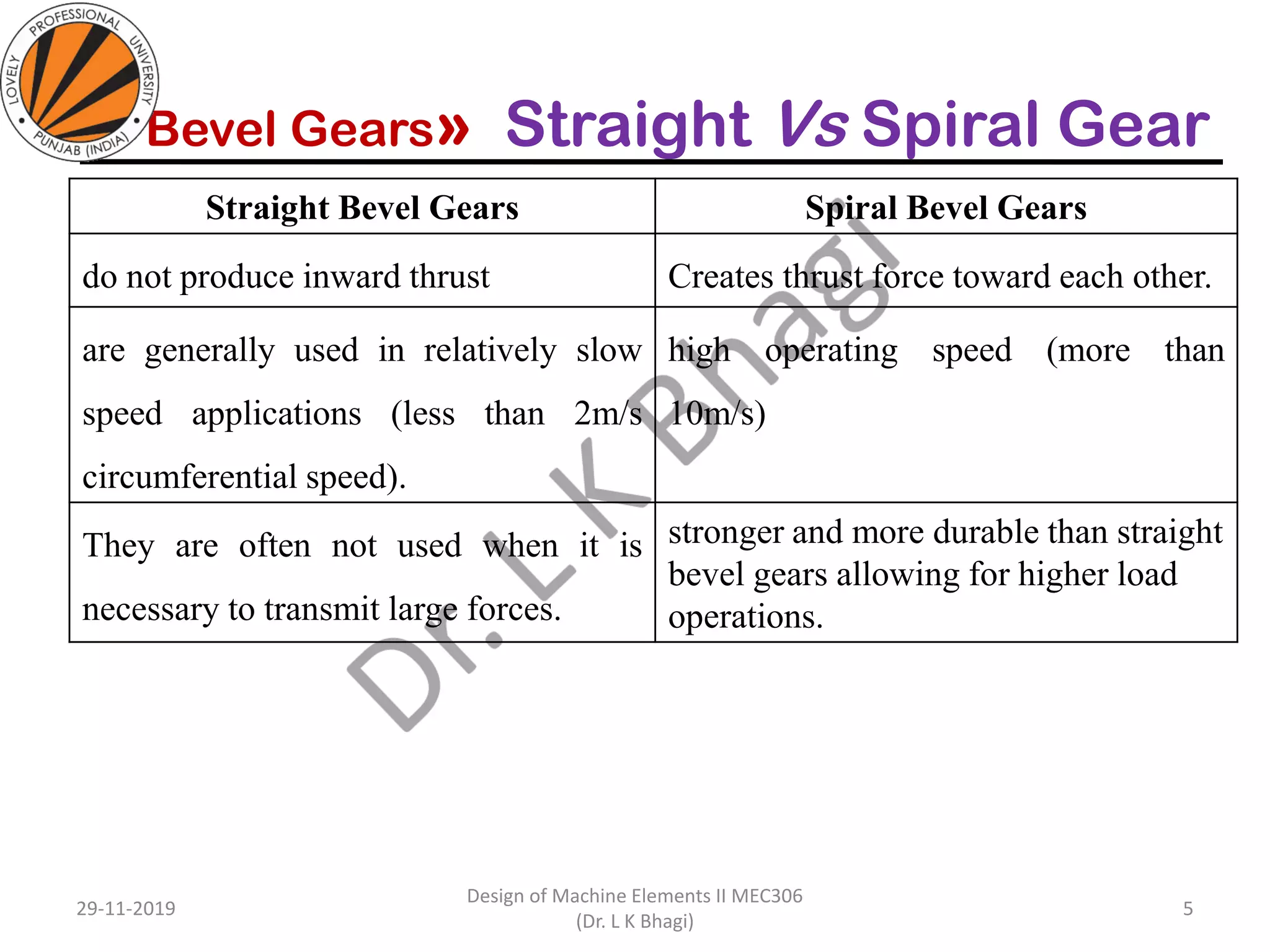 LOVELY PROFESSIONAL UNIVERSITY
PUNJAB (INDIA)

Bevel Gears» Straight Vs Spiral Gear

| Straight Bevel Gears | Spiral Bevel Gears |
|---|---|
| do not produce inward thrust | Creates thrust force toward each other. |
| are generally used in relatively slow speed applications (less than 2m/s circumferential speed). | high operating speed (more than 10m/s) |
| They are often not used when it is necessary to transmit large forces. | stronger and more durable than straight bevel gears allowing for higher load operations. |

Dr. L K Bhagi

29-11-2019

Design of Machine Elements II MEC306
(Dr. L K Bhagi)

5